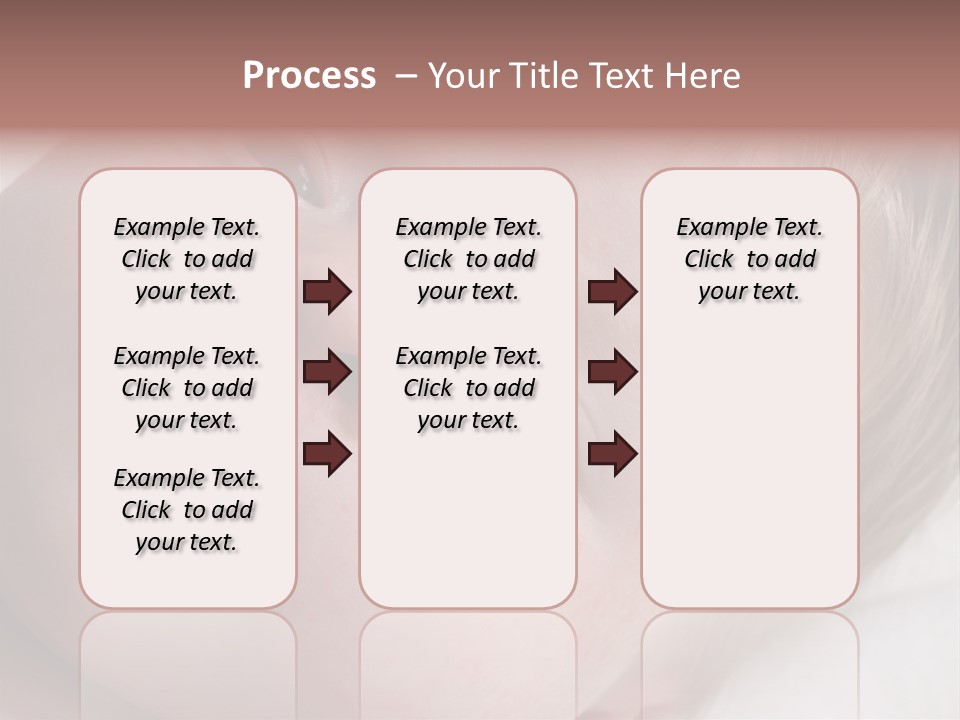 Process – Your Title Text Here

Example Text. Click to add your text.

Example Text. Click to add your text.

Example Text. Click to add your text.

Example Text. Click to add your text.

Example Text. Click to add your text.

Example Text. Click to add your text.